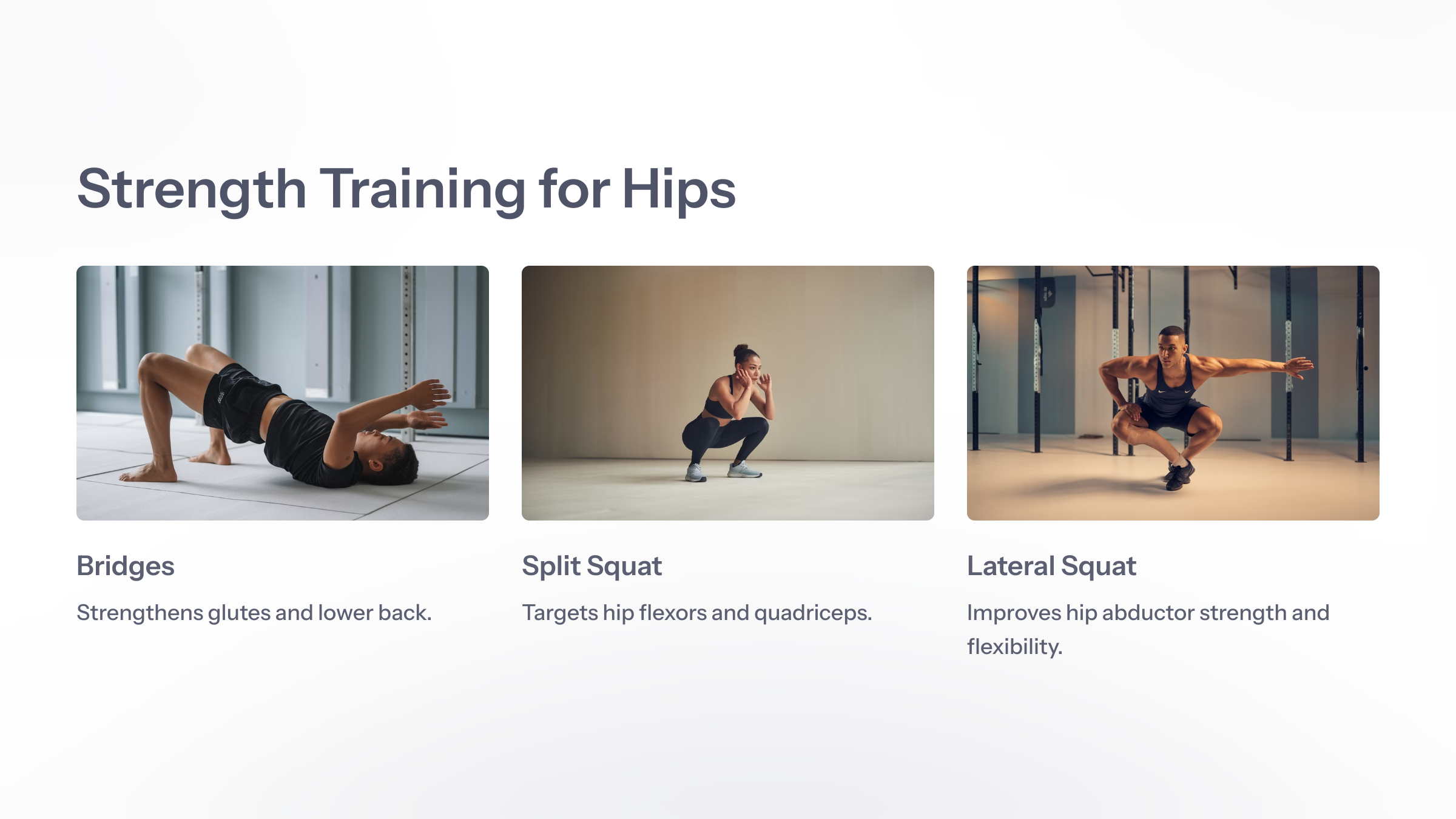 Strength Training for Hips

Bridges

Strengthens glutes and lower back.

Split Squat

Targets hip flexors and quadriceps.

Lateral Squat

Improves hip abductor strength and flexibility.